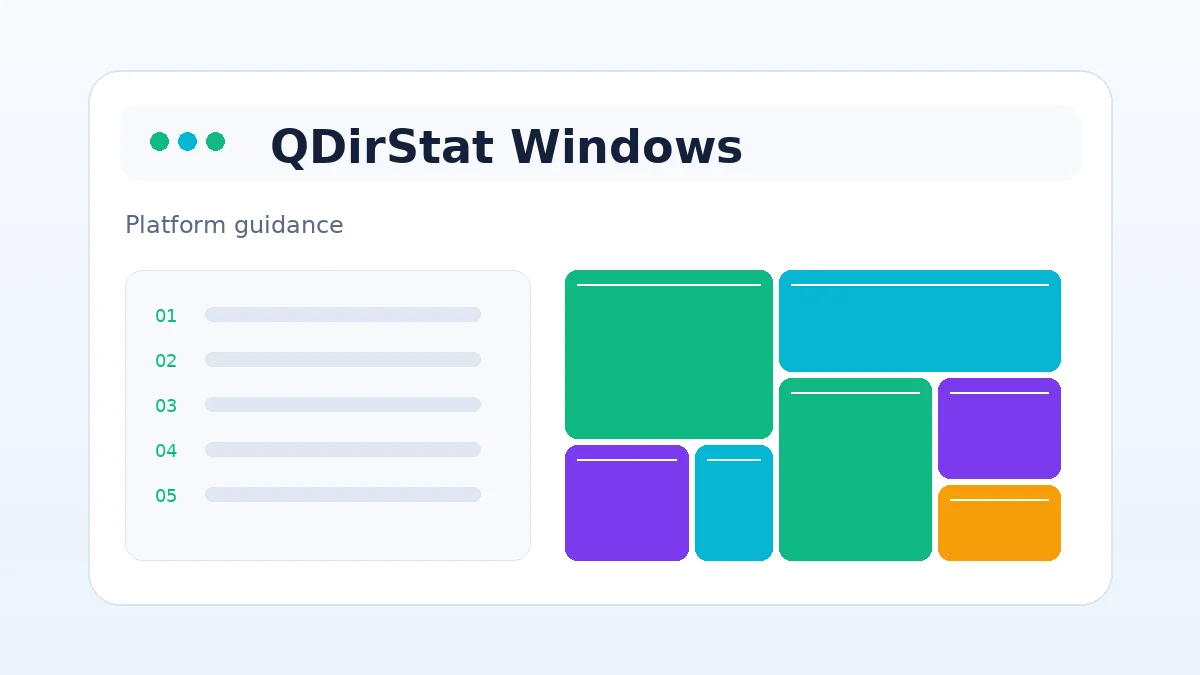 QDirStat Windows

Platform guidance

01
02
03
04
05